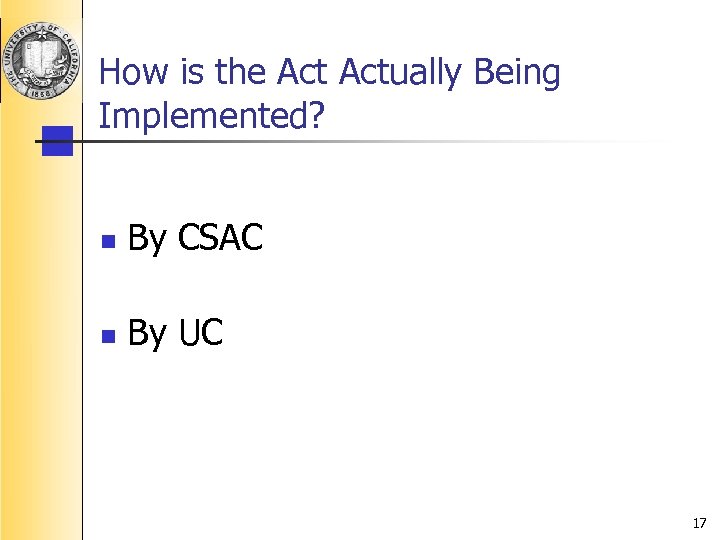 THE UNIVERSITY OF CALIFORNIA 1868

How is the Act Actually Being Implemented?

- By CSAC
- By UC

17